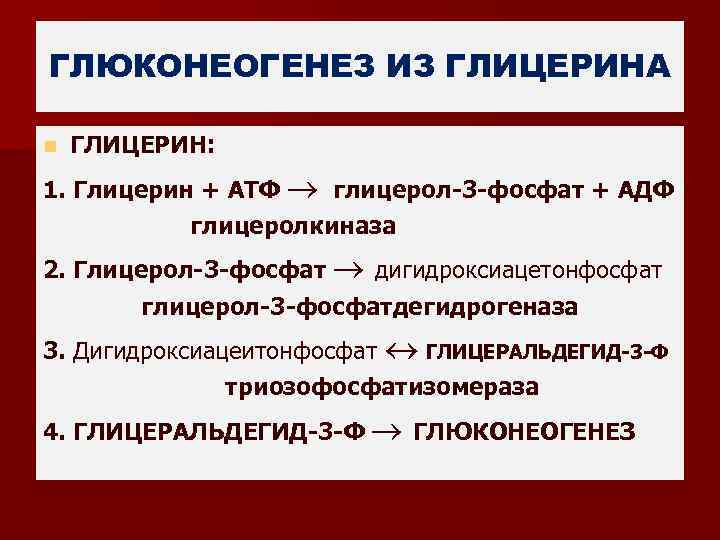 ГЛЮКОНЕОГЕНЕЗ ИЗ ГЛИЦЕРИНА

ГЛИЦЕРИН:

1. Глицерин + АТФ $\rightarrow$ глицерол-3-фосфат + АДФ
глицеролкиназа

2. Глицерол-3-фосфат $\rightarrow$ дигидроксиацетонфосфат
глицерол-3-фосфатдегидрогеназа

3. Дигидроксиацеитонфосфат $\leftrightarrow$ ГЛИЦЕРАЛЬДЕГИД-3-Ф
триозофосфатизомераза

4. ГЛИЦЕРАЛЬДЕГИД-3-Ф $\rightarrow$ ГЛЮКОНЕОГЕНЕЗ